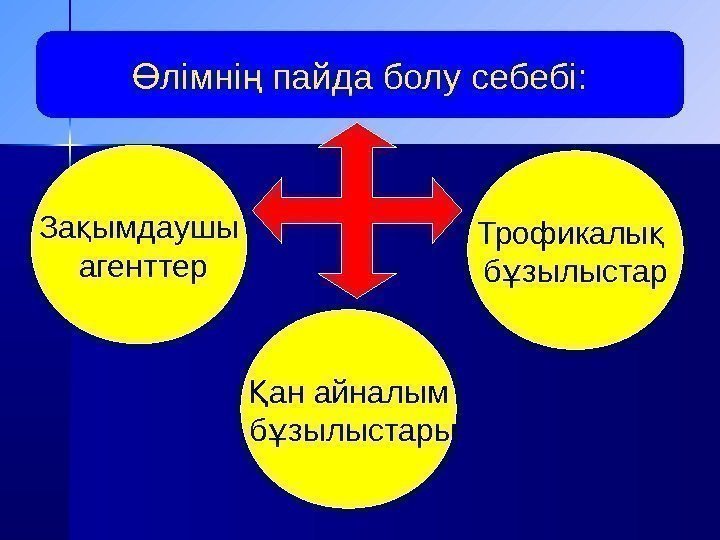 Өлімнің пайда болу себебі:

Зақымдаушы агенттер

Трофикалық бұзылыстар

Қан айналым бұзылыстары